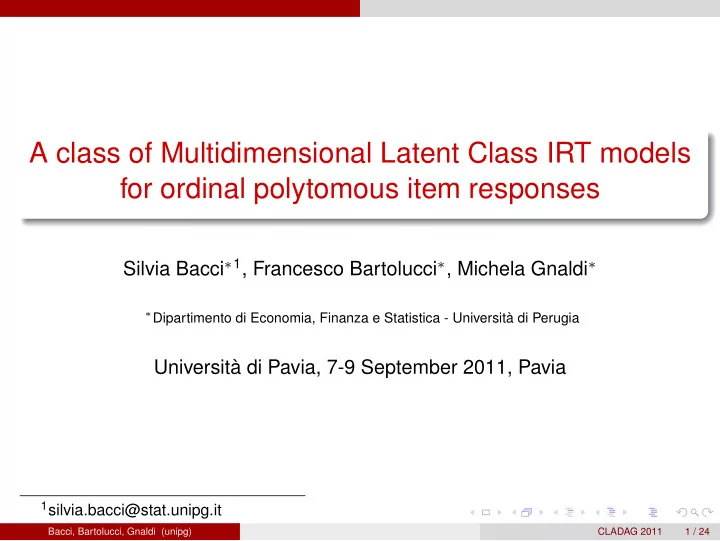 A class of Multidimensional Latent Class IRT models for ordinal polytomous item responses

Silvia Bacci$^{*1}$, Francesco Bartolucci$^{*}$, Michela Gnaldi$^{*}$

$^{*}$Dipartimento di Economia, Finanza e Statistica - Università di Perugia

Università di Pavia, 7-9 September 2011, Pavia

$^{1}$silvia.bacci@stat.unipg.it

Bacci, Bartolucci, Gnaldi (unipg)

CLADAG 2011

1 / 24